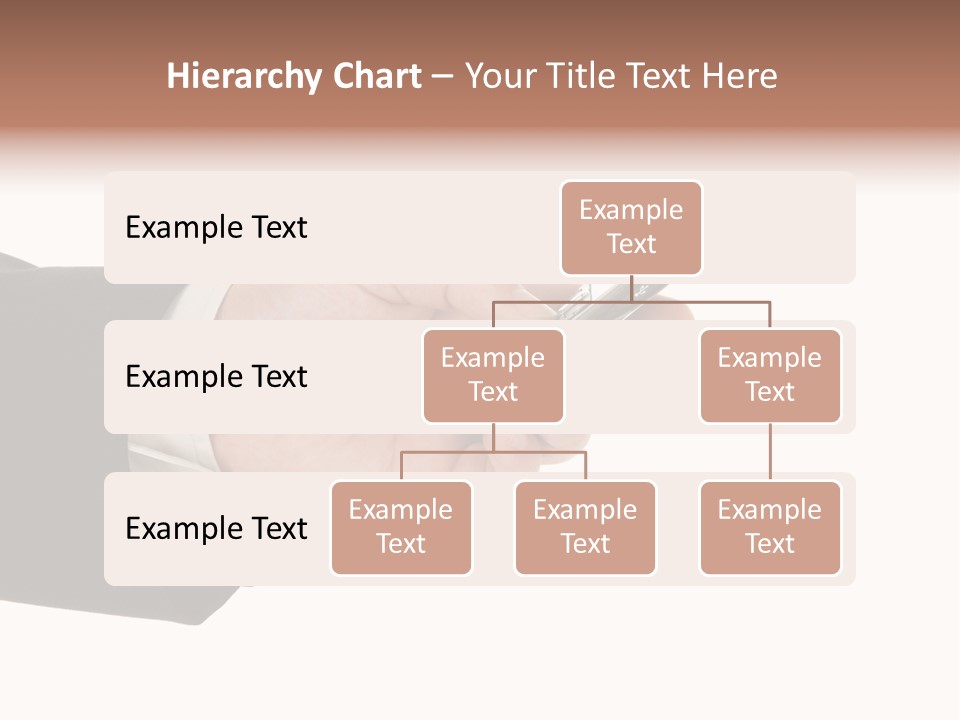 Hierarchy Chart – Your Title Text Here

Example Text

Example Text

Example Text

Example Text

Example Text

Example Text

Example Text

Example Text

Example Text